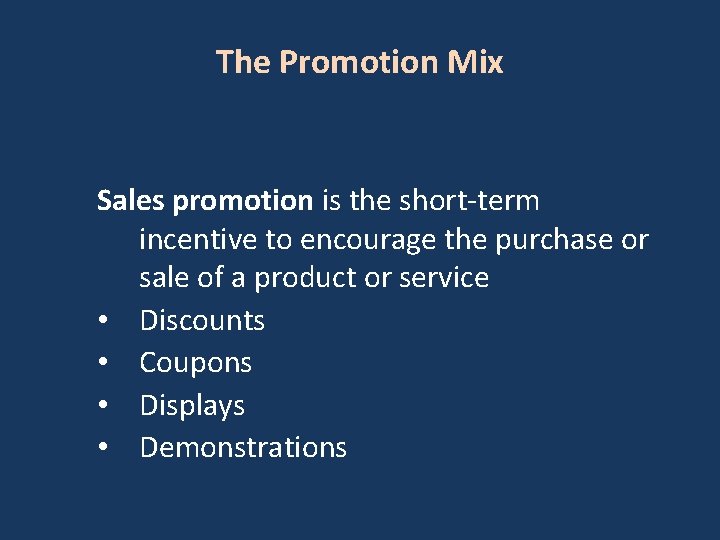 The Promotion Mix

Sales promotion is the short-term incentive to encourage the purchase or sale of a product or service

• Discounts
• Coupons
• Displays
• Demonstrations